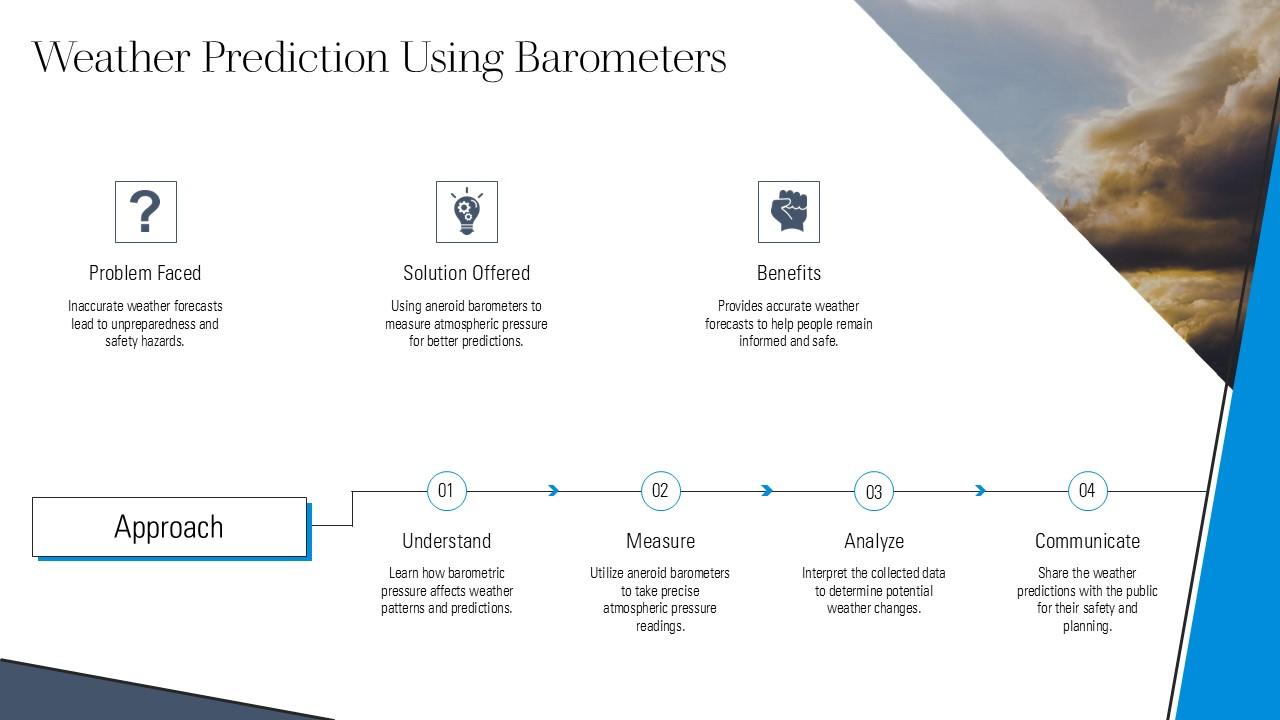 Weather Prediction Using Barometers

?

Problem Faced

Inaccurate weather forecasts lead to unpreparedness and safety hazards.

Solution Offered

Using aneroid barometers to measure atmospheric pressure for better predictions.

Benefits

Provides accurate weather forecasts to help people remain informed and safe.

Approach

01

Understand

Learn how barometric pressure affects weather patterns and predictions.

02

Measure

Utilize aneroid barometers to take precise atmospheric pressure readings.

03

Analyze

Interpret the collected data to determine potential weather changes.

04

Communicate

Share the weather predictions with the public for their safety and planning.